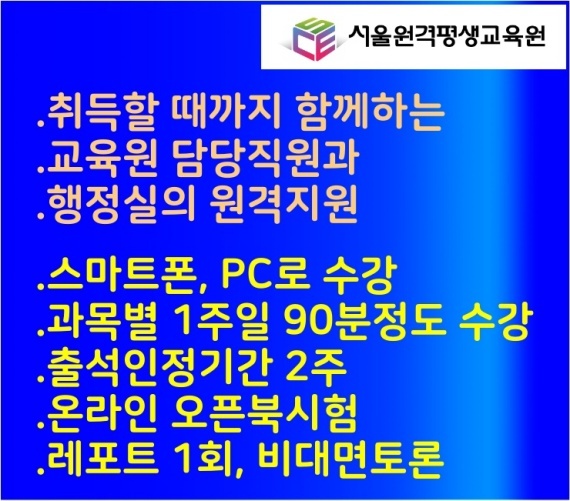 SCE 서울원격평생교육원

.취득할 때까지 함께하는
.교육원 담당직원과
.행정실의 원격지원

.스마트폰, PC로 수강
.과목별 1주일 90분정도 수강
.출석인정기간 2주
.온라인 오픈북시험
.레포트 1회, 비대면토론